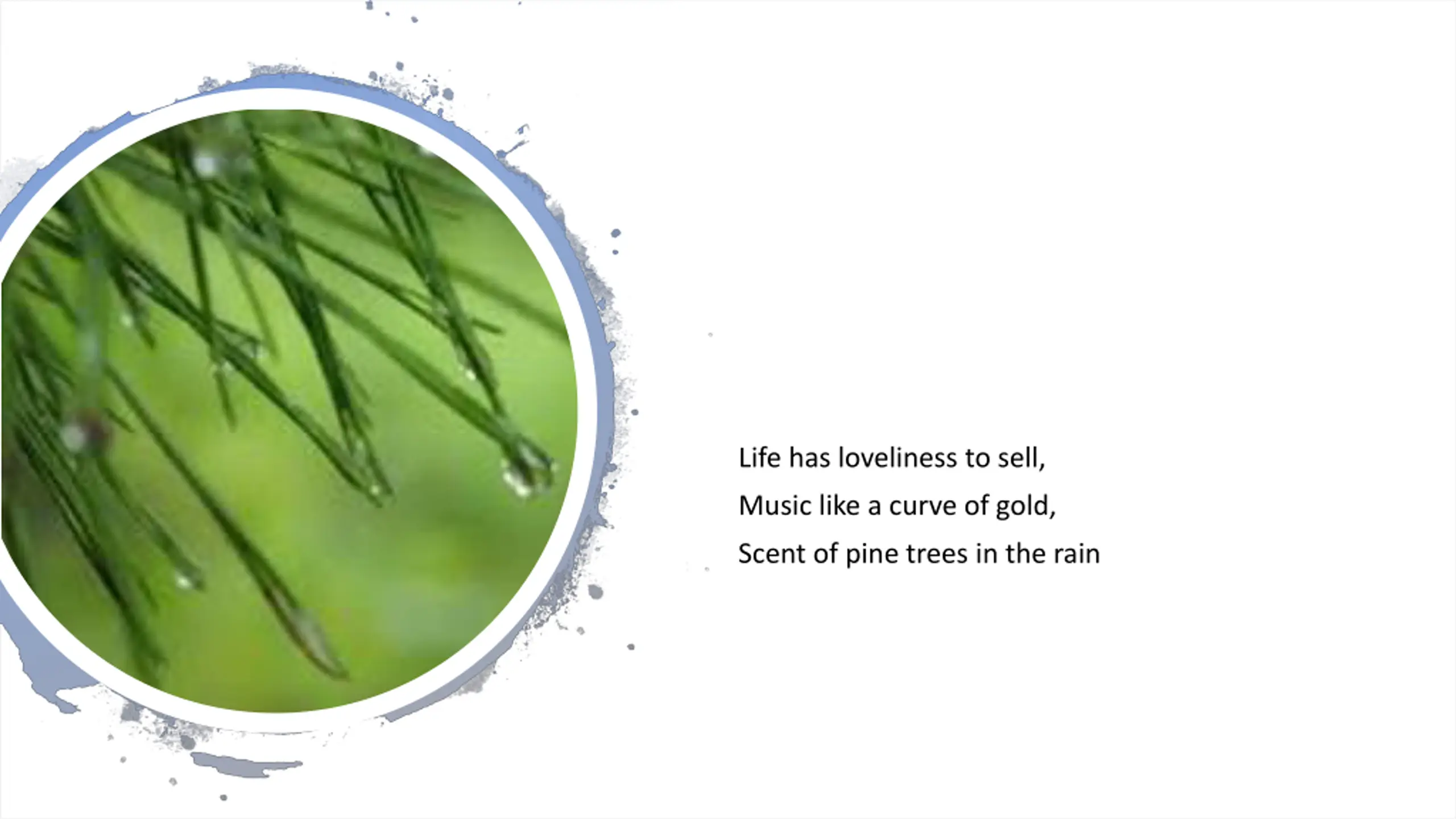 Life has loveliness to sell,
Music like a curve of gold,
Scent of pine trees in the rain